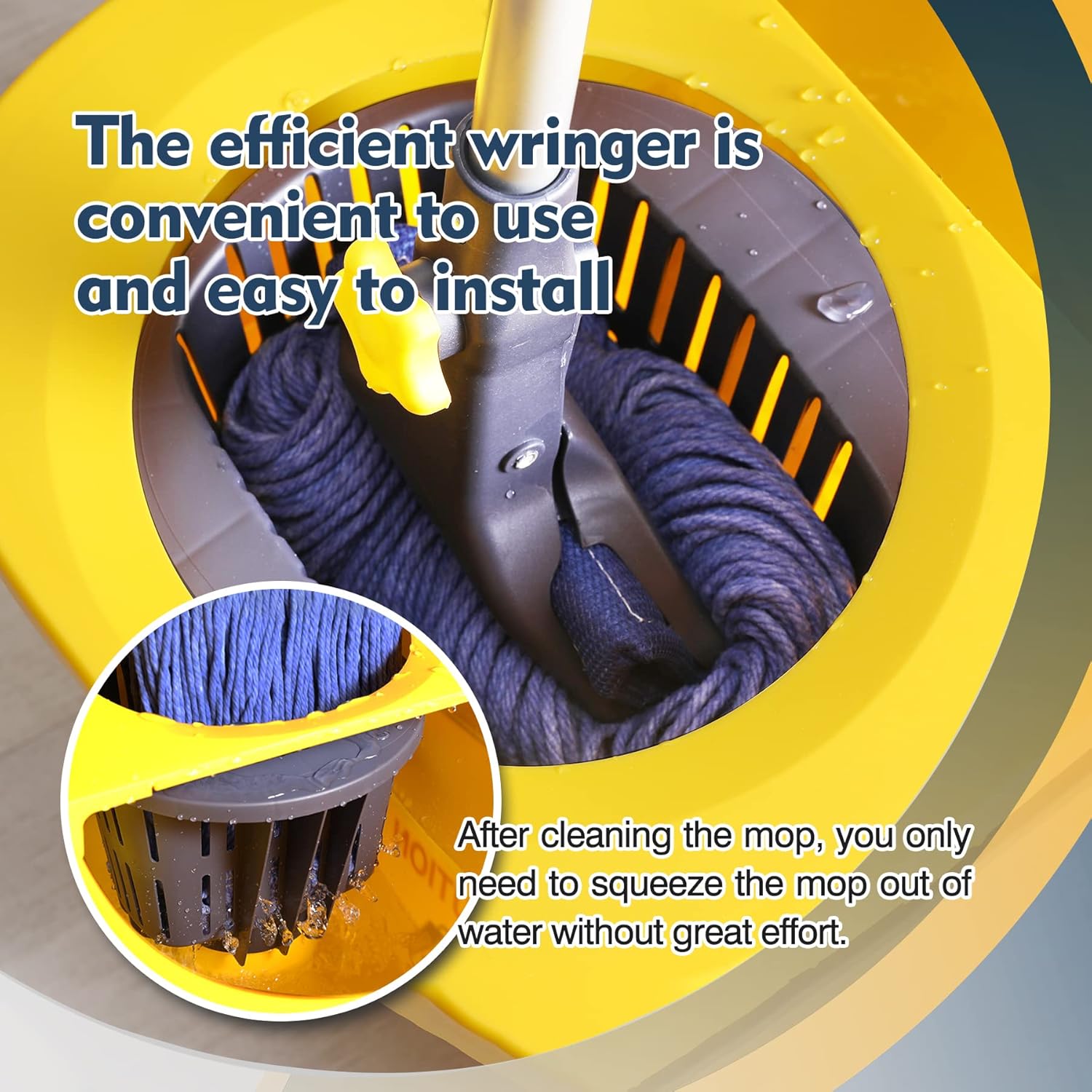 The efficient wringer is convenient to use and easy to install

After cleaning the mop, you only need to squeeze the mop out of water without great effort.